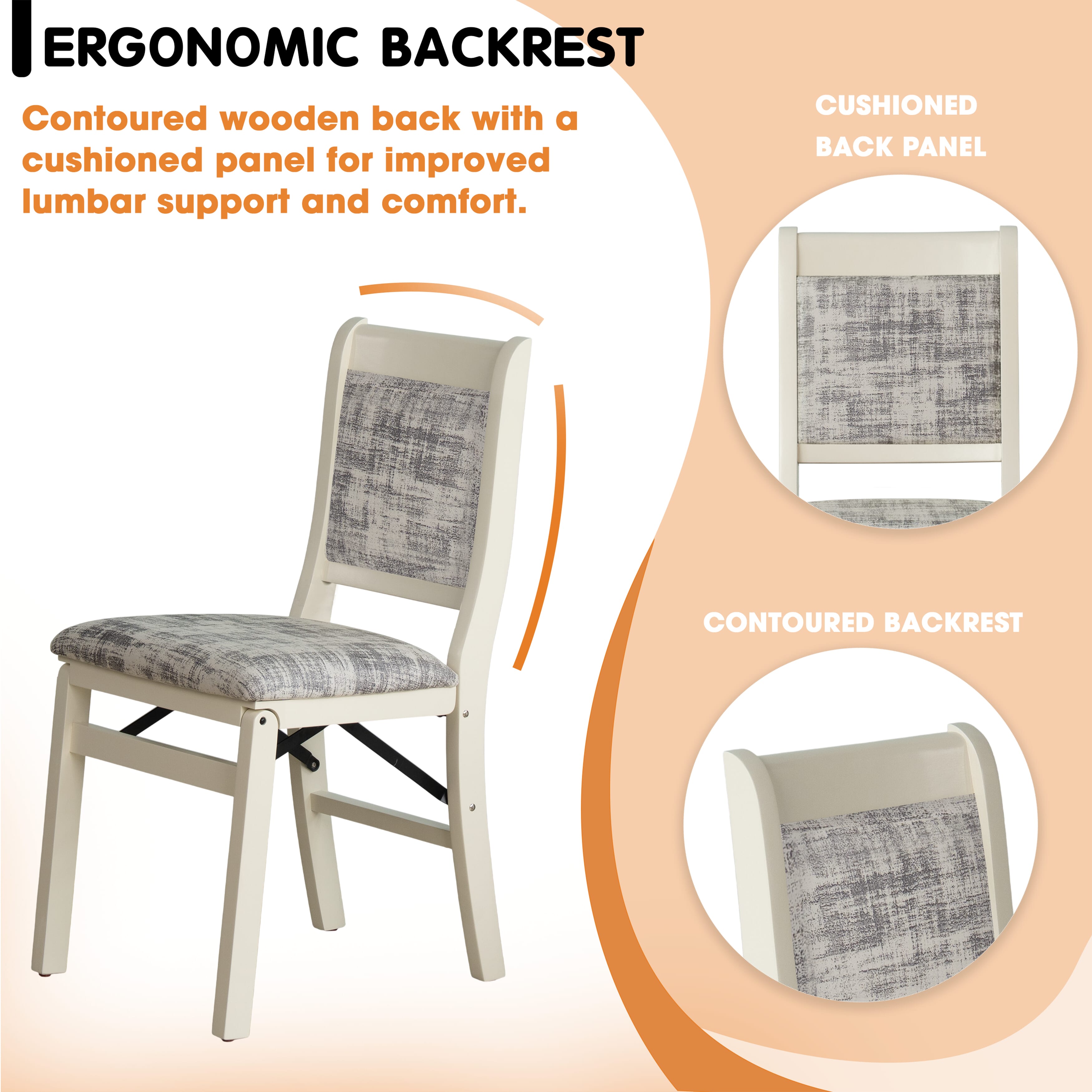 ERGONOMIC BACKREST

Contoured wooden back with a cushioned panel for improved lumbar support and comfort.

CUSHIONED BACK PANEL

CONTOURED BACKREST